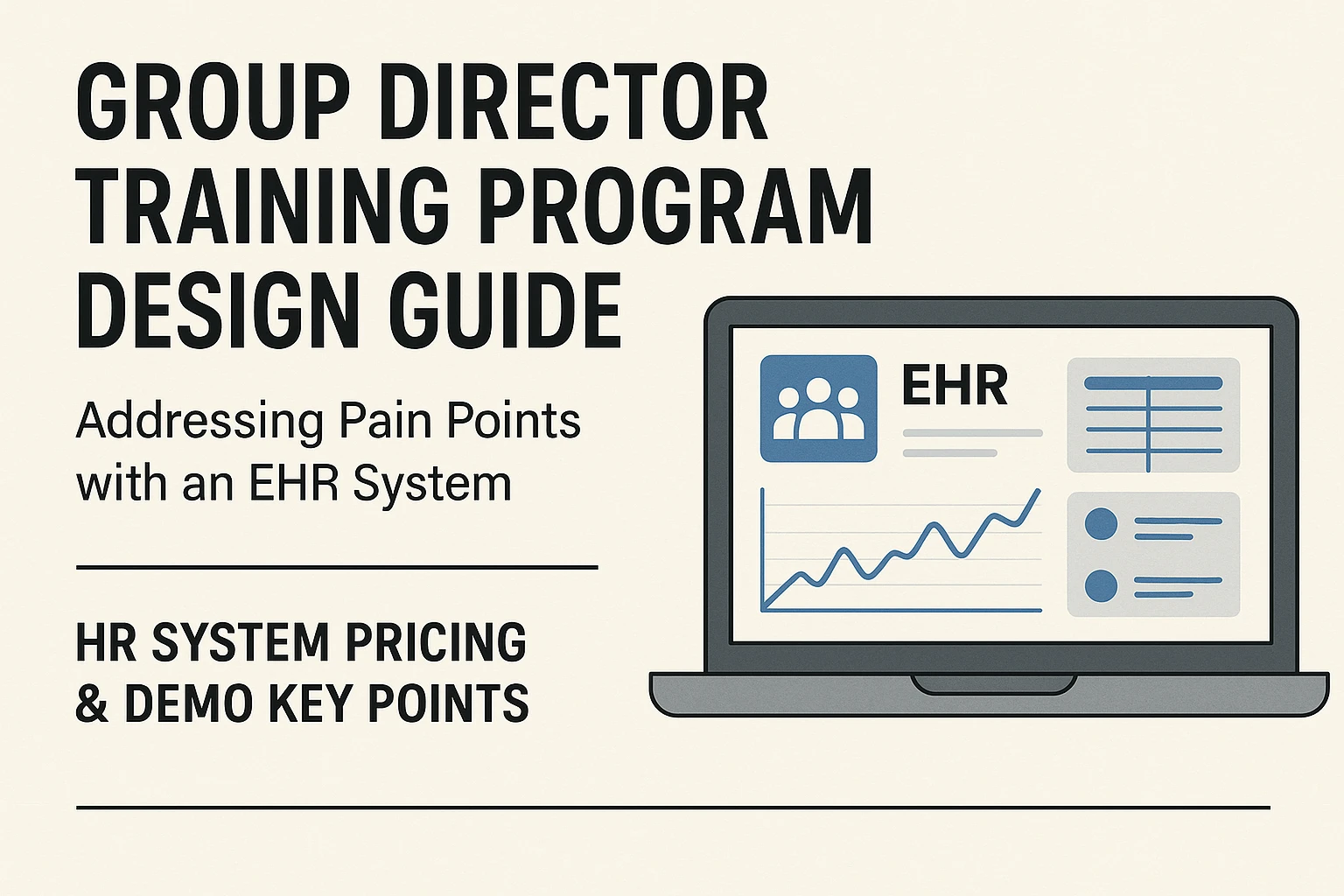 GROUP DIRECTOR TRAINING PROGRAM DESIGN GUIDE

Addressing Pain Points with an EHR System

HR SYSTEM PRICING & DEMO KEY POINTS

EHR